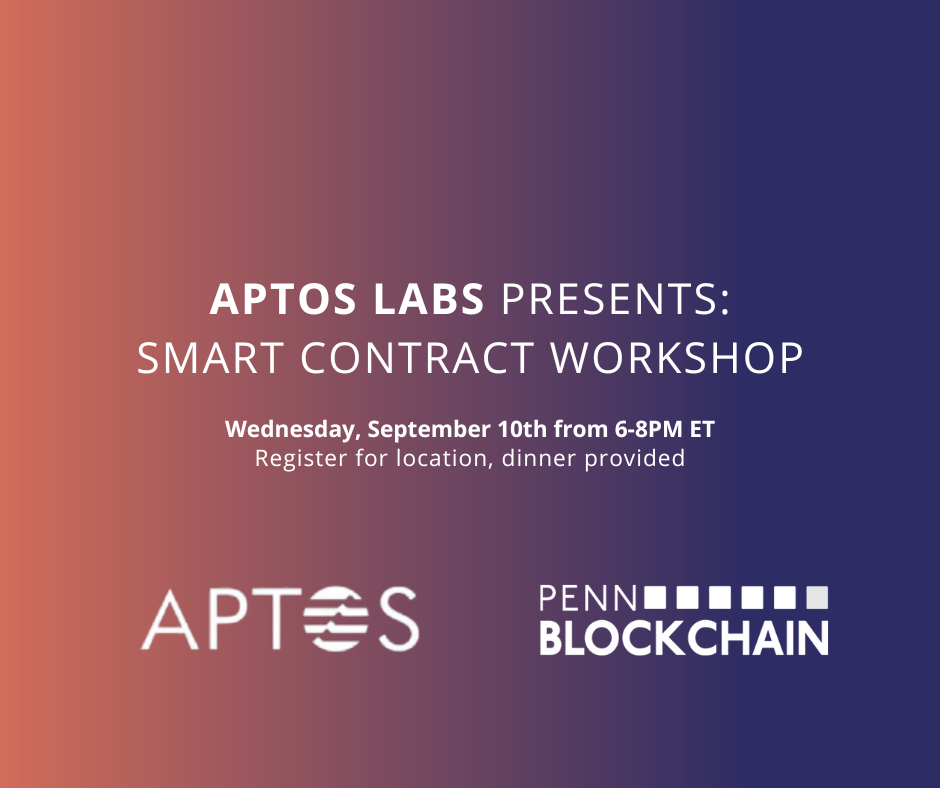 APTOS LABS PRESENTS:
SMART CONTRACT WORKSHOP

Wednesday, September 10th from 6-8PM ET
Register for location, dinner provided

APTOS

PENN
BLOCKCHAIN